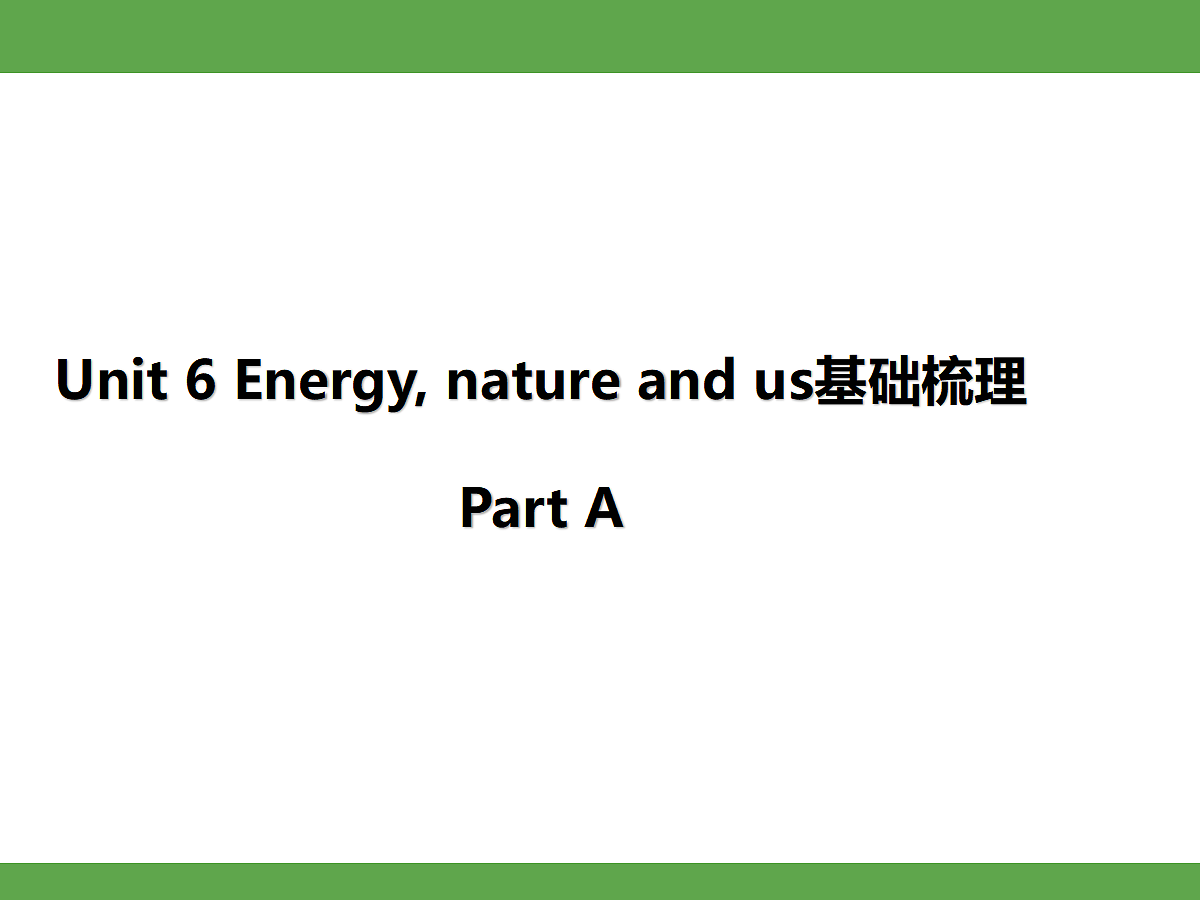 Unit 6 Energy, nature and us基础梳理

Part A